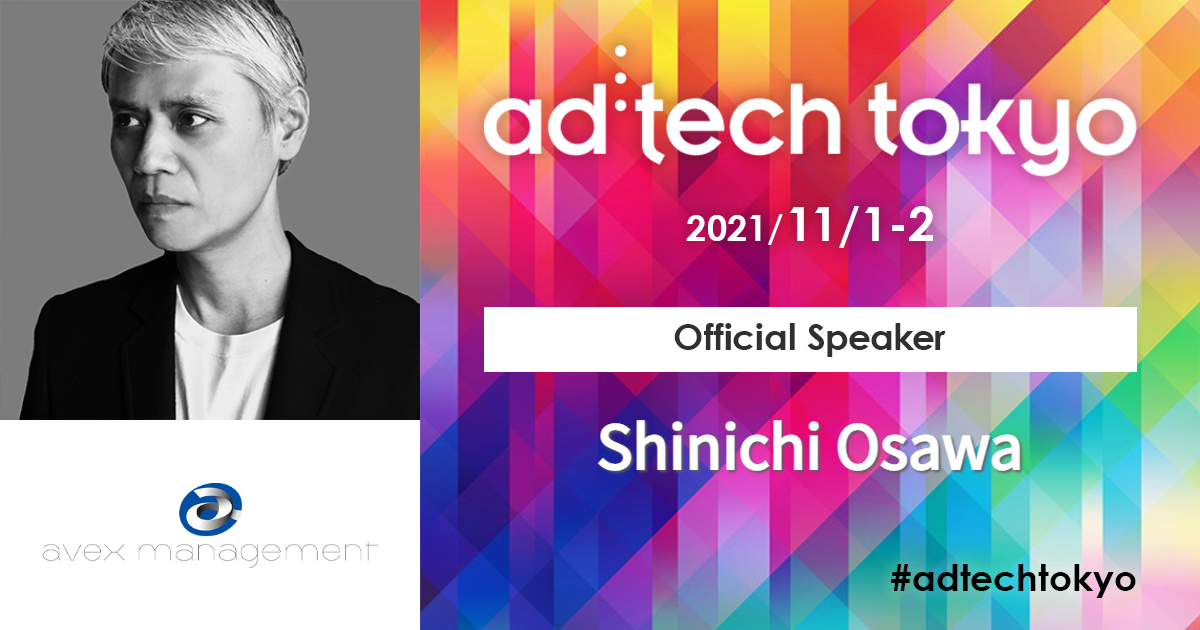 avex management

ad:tech tokyo

2021/11/1-2

Official Speaker

Shinichi Osawa

#adtechtokyo